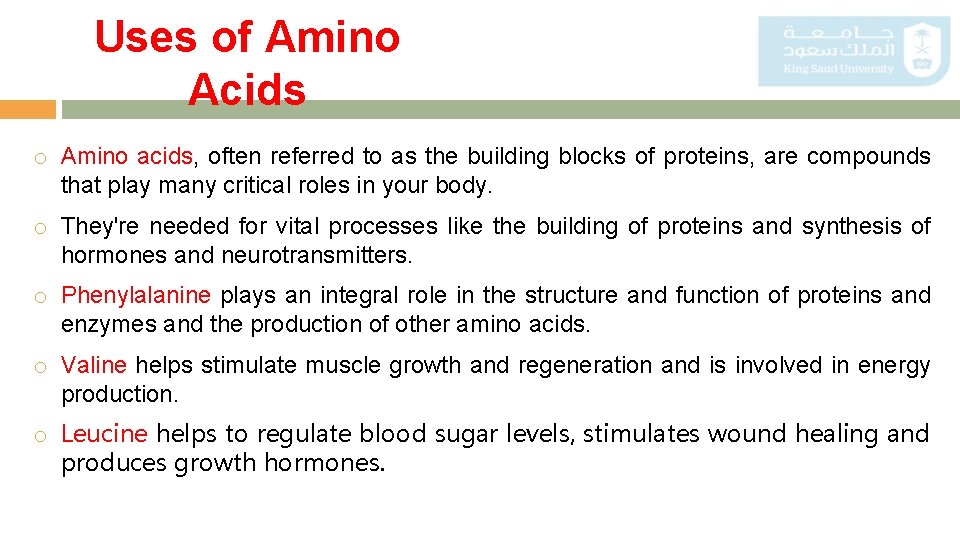 Uses of Amino Acids

جامعة الملك سعود
King Saud University

o Amino acids, often referred to as the building blocks of proteins, are compounds that play many critical roles in your body.

o They're needed for vital processes like the building of proteins and synthesis of hormones and neurotransmitters.

o Phenylalanine plays an integral role in the structure and function of proteins and enzymes and the production of other amino acids.

o Valine helps stimulate muscle growth and regeneration and is involved in energy production.

o Leucine helps to regulate blood sugar levels, stimulates wound healing and produces growth hormones.